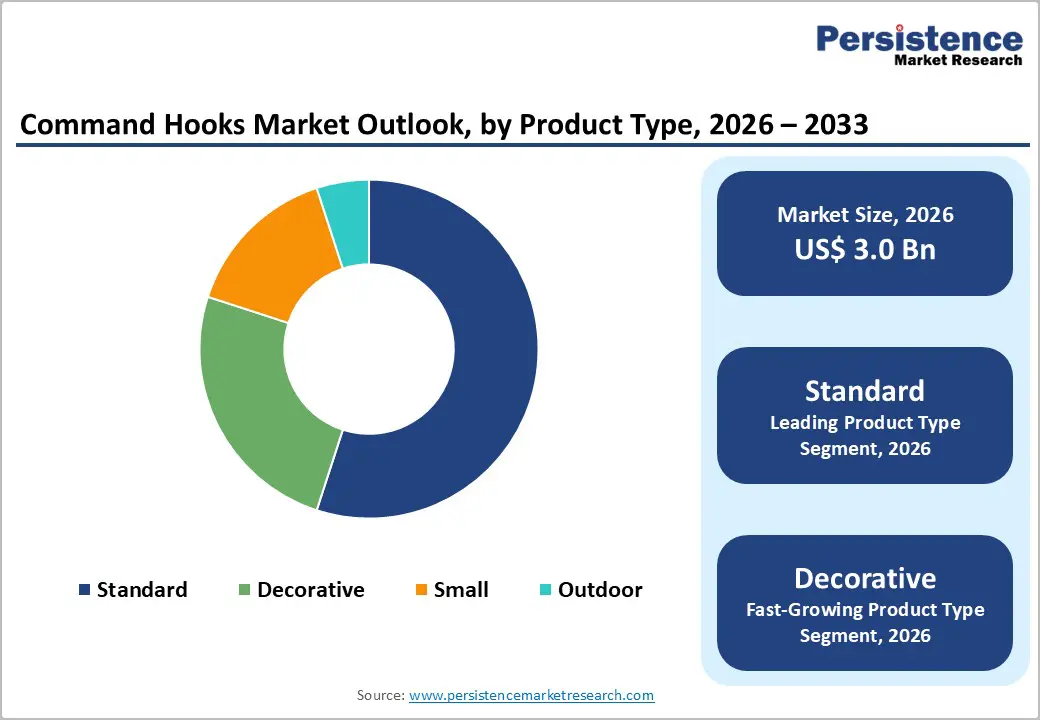 Persistence
Market Research

Command Hooks Market Outlook, by Product Type, 2026 – 2033

Standard Decorative Small Outdoor

Market Size, 2026
US$ 3.0 Bn

Standard
Leading Product Type Segment, 2026

Decorative
Fast-Growing Product Type Segment, 2026

Source: www.persistencemarketresearch.com